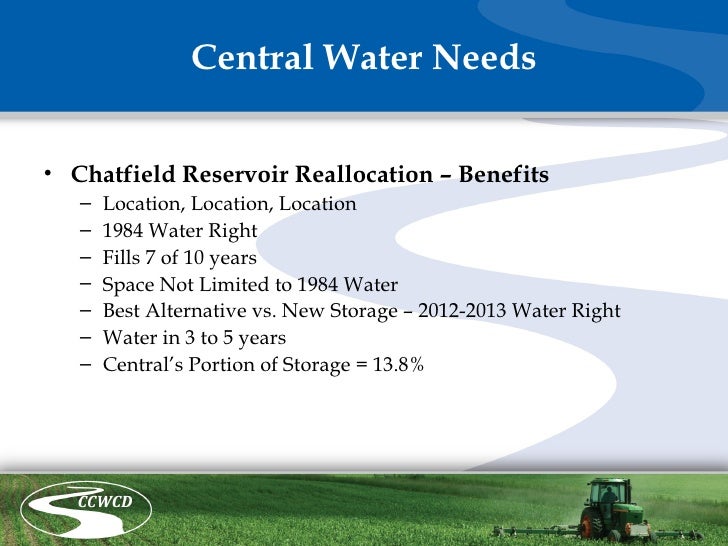 Central Water Needs

• Chatfield Reservoir Reallocation – Benefits
– Location, Location, Location
– 1984 Water Right
– Fills 7 of 10 years
– Space Not Limited to 1984 Water
– Best Alternative vs. New Storage – 2012-2013 Water Right
– Water in 3 to 5 years
– Central's Portion of Storage = 13.8%

CCWCD